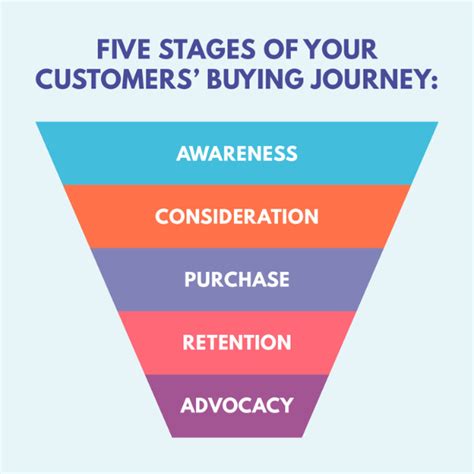 FIVE STAGES OF YOUR CUSTOMERS' BUYING JOURNEY:

AWARENESS

CONSIDERATION

PURCHASE

RETENTION

ADVOCACY